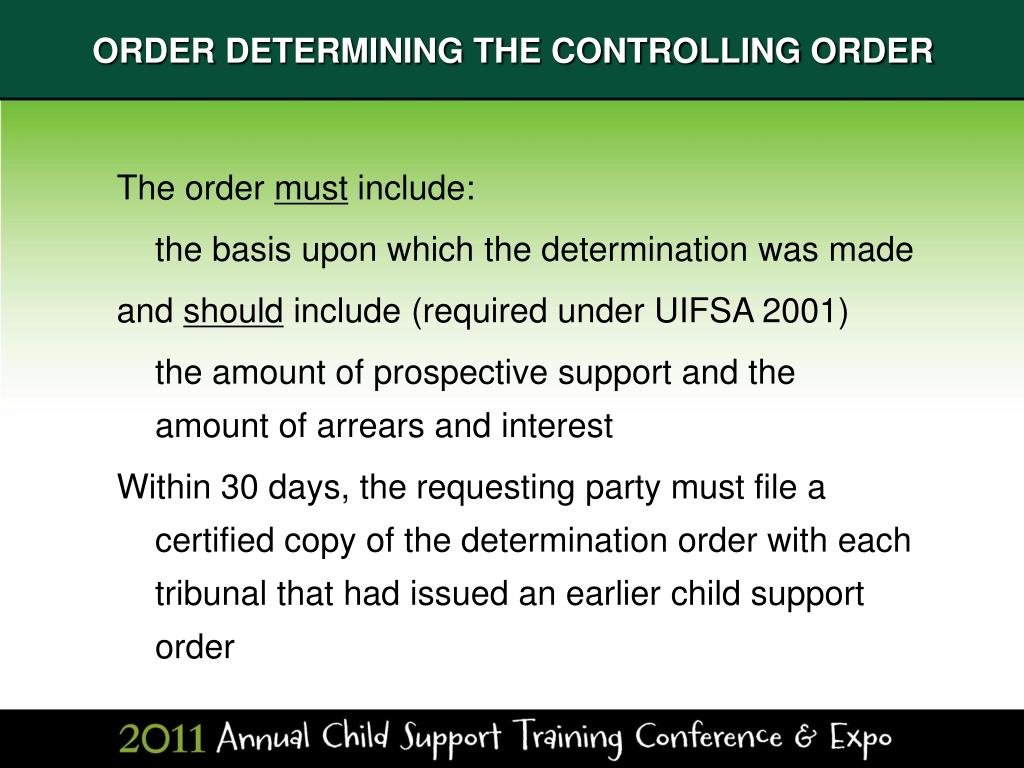 ORDER DETERMINING THE CONTROLLING ORDER

The order must include:

the basis upon which the determination was made

and should include (required under UIFSA 2001)

the amount of prospective support and the amount of arrears and interest

Within 30 days, the requesting party must file a certified copy of the determination order with each tribunal that had issued an earlier child support order

2011 Annual Child Support Training Conference & Expo